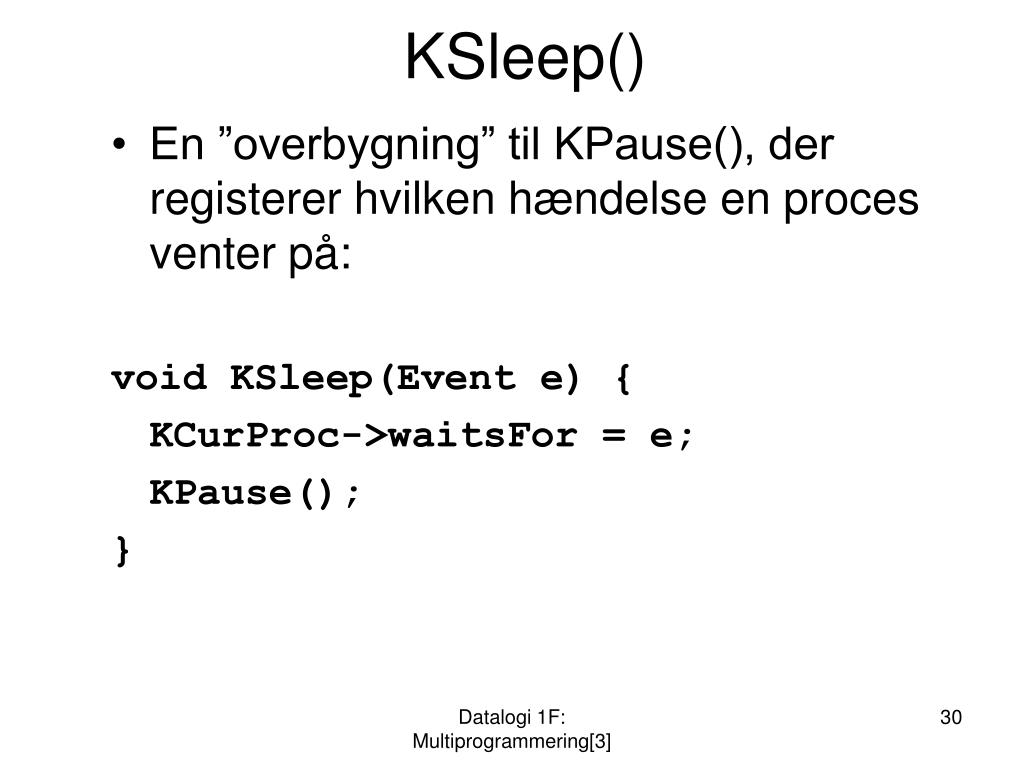 KSleep()

• En ”overbygning” til KPause(), der registerer hvilken hændelse en proces venter på:

void KSleep(Event e) {
  KCurProc->waitsFor = e;
  KPause();
}

Datalogi 1F: Multiprogrammering[3]

30